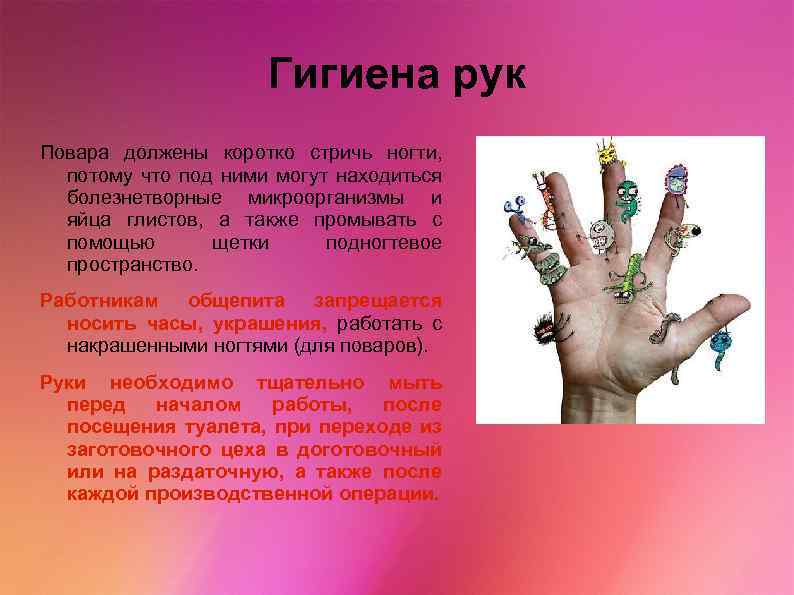 Гигиена рук

Повара должены коротко стричь ногти, потому что под ними могут находиться болезнетворные микроорганизмы и яйца глистов, а также промывать с помощью щетки подногтевое пространство.

Работникам общепита запрещается носить часы, украшения, работать с накрашенными ногтями (для поваров).

Руки необходимо тщательно мыть перед началом работы, после посещения туалета, при переходе из заготовочного цеха в доготовочный или на раздаточную, а также после каждой производственной операции.